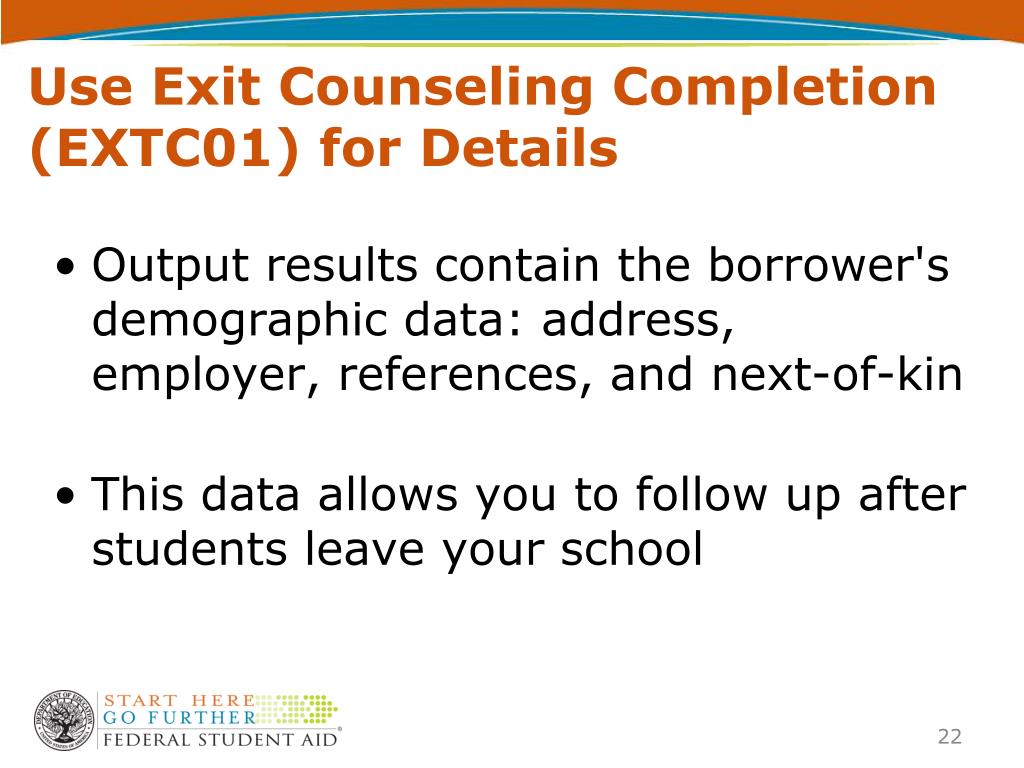 Use Exit Counseling Completion (EXTC01) for Details

• Output results contain the borrower's demographic data: address, employer, references, and next-of-kin

• This data allows you to follow up after students leave your school

START HERE
GO FURTHER
FEDERAL STUDENT AID

22